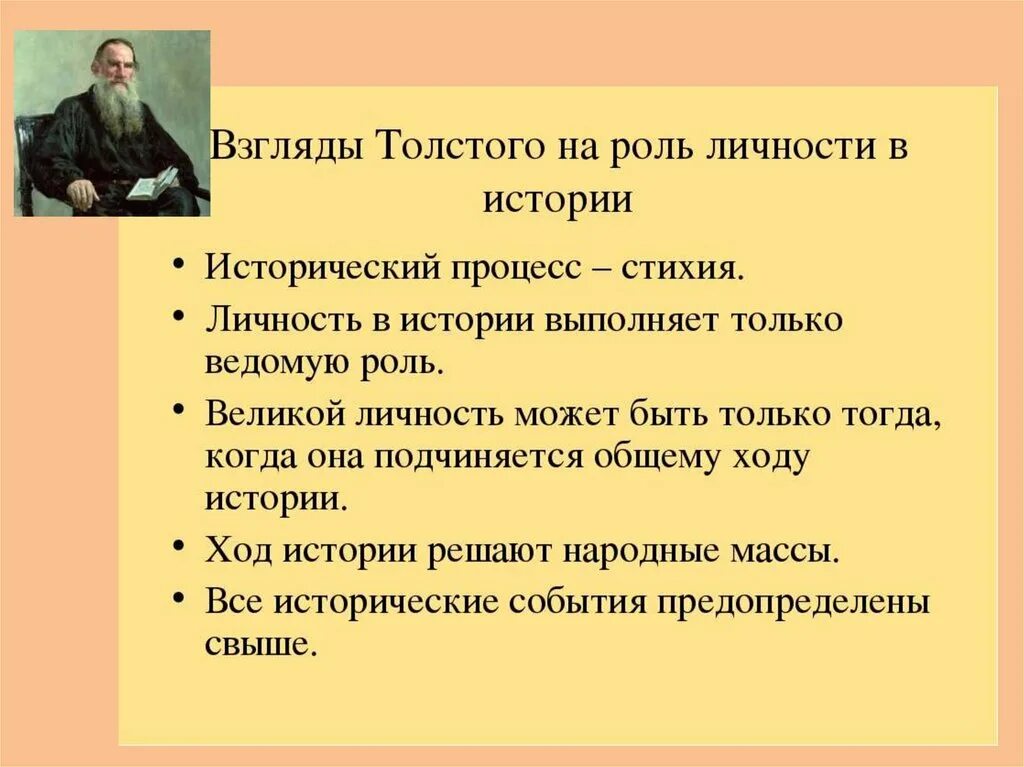 Взгляды Толстого на роль личности в истории

• Исторический процесс – стихия.
• Личность в истории выполняет только ведомую роль.
• Великой личность может быть только тогда, когда она подчиняется общему ходу истории.
• Ход истории решают народные массы.
• Все исторические события предопределены свыше.